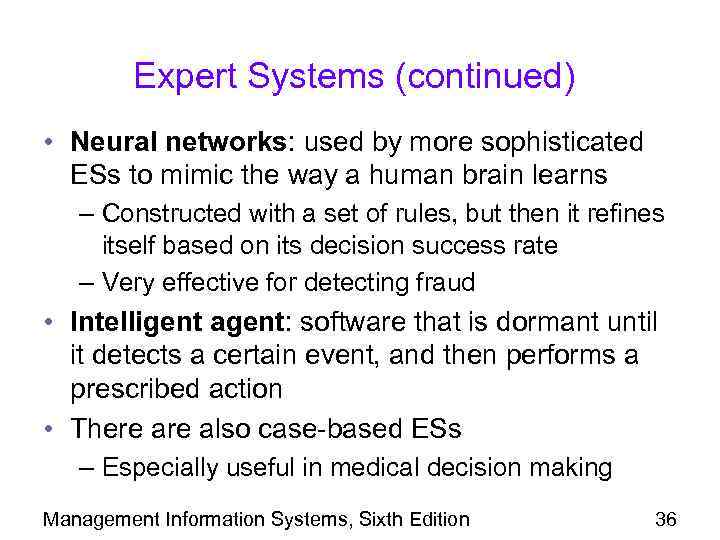 Expert Systems (continued)

• Neural networks: used by more sophisticated ESs to mimic the way a human brain learns
– Constructed with a set of rules, but then it refines itself based on its decision success rate
– Very effective for detecting fraud
• Intelligent agent: software that is dormant until it detects a certain event, and then performs a prescribed action
• There are also case-based ESs
– Especially useful in medical decision making

Management Information Systems, Sixth Edition 36